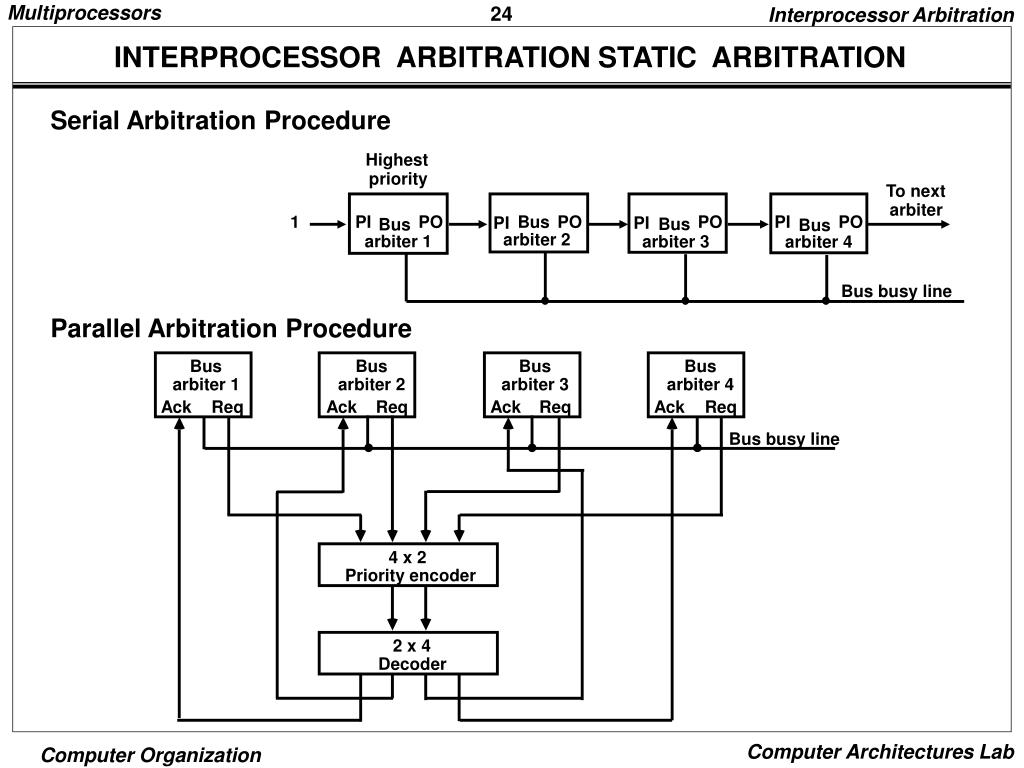 Multiprocessors

24

Interprocessor Arbitration

INTERPROCESSOR ARBITRATION STATIC ARBITRATION

Serial Arbitration Procedure

Highest priority

1

PI Bus PO arbiter 1

PI Bus PO arbiter 2

PI Bus PO arbiter 3

PI Bus PO arbiter 4

To next arbiter

Bus busy line

Parallel Arbitration Procedure

Bus arbiter 1 Ack Req

Bus arbiter 2 Ack Req

Bus arbiter 3 Ack Req

Bus arbiter 4 Ack Req

Bus busy line

4 x 2 Priority encoder

2 x 4 Decoder

Computer Organization

Computer Architectures Lab